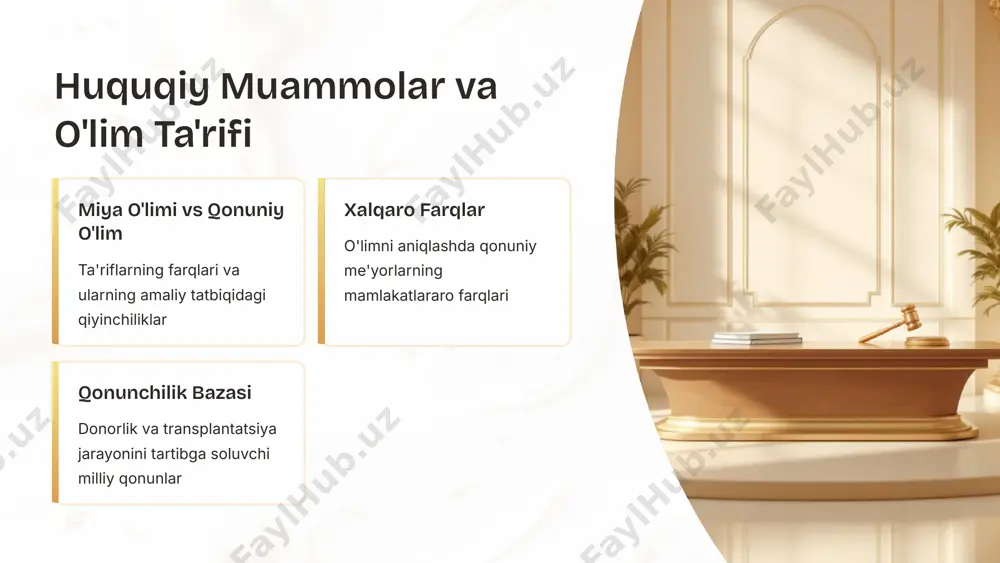 Huquqiy Muammolar va O'lim Ta'rifi

Miya O'limi vs Qonuniy O'lim

Ta'riflarning farqlari va ularning amaliy tatbiqidagi qiyinchiliklar

Xalqaro Farqlar

O'limni aniqlashda qonuniy me'yorlarning mamlakatlararo farqlari

Qonunchilik Bazasi

Donorlik va transplantatsiya jarayonini tartibga soluvchi milliy qonunlar

FaylHub.uz